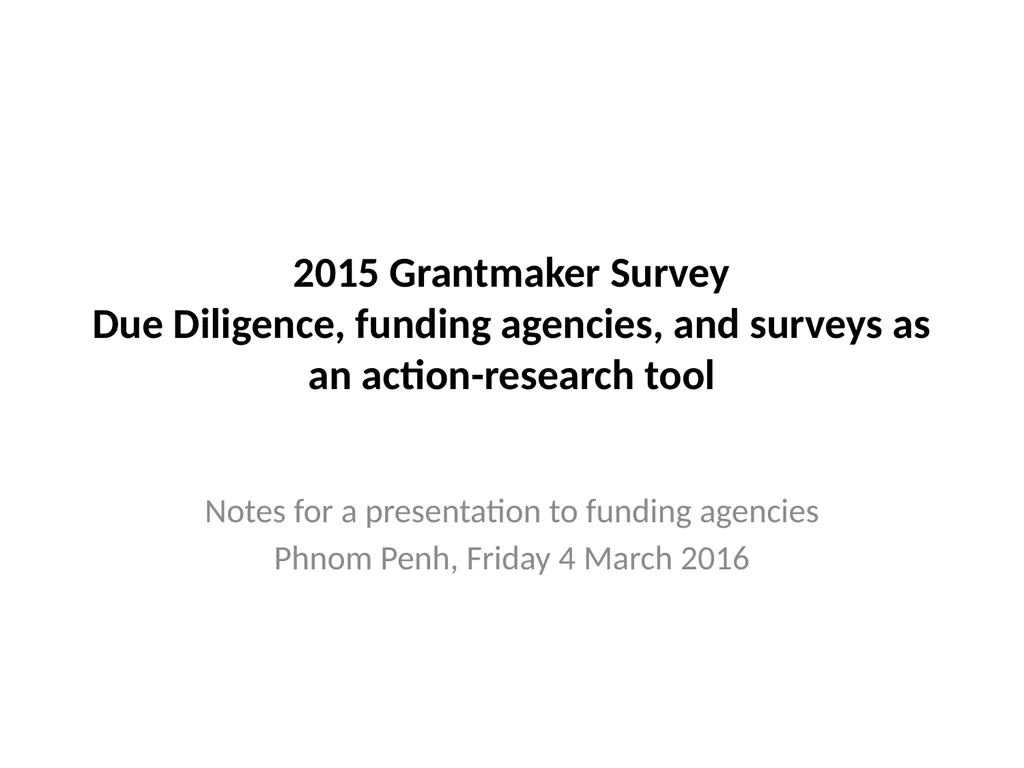 2015 Grantmaker Survey
Due Diligence, funding agencies, and surveys as an action-research tool

Notes for a presentation to funding agencies
Phnom Penh, Friday 4 March 2016